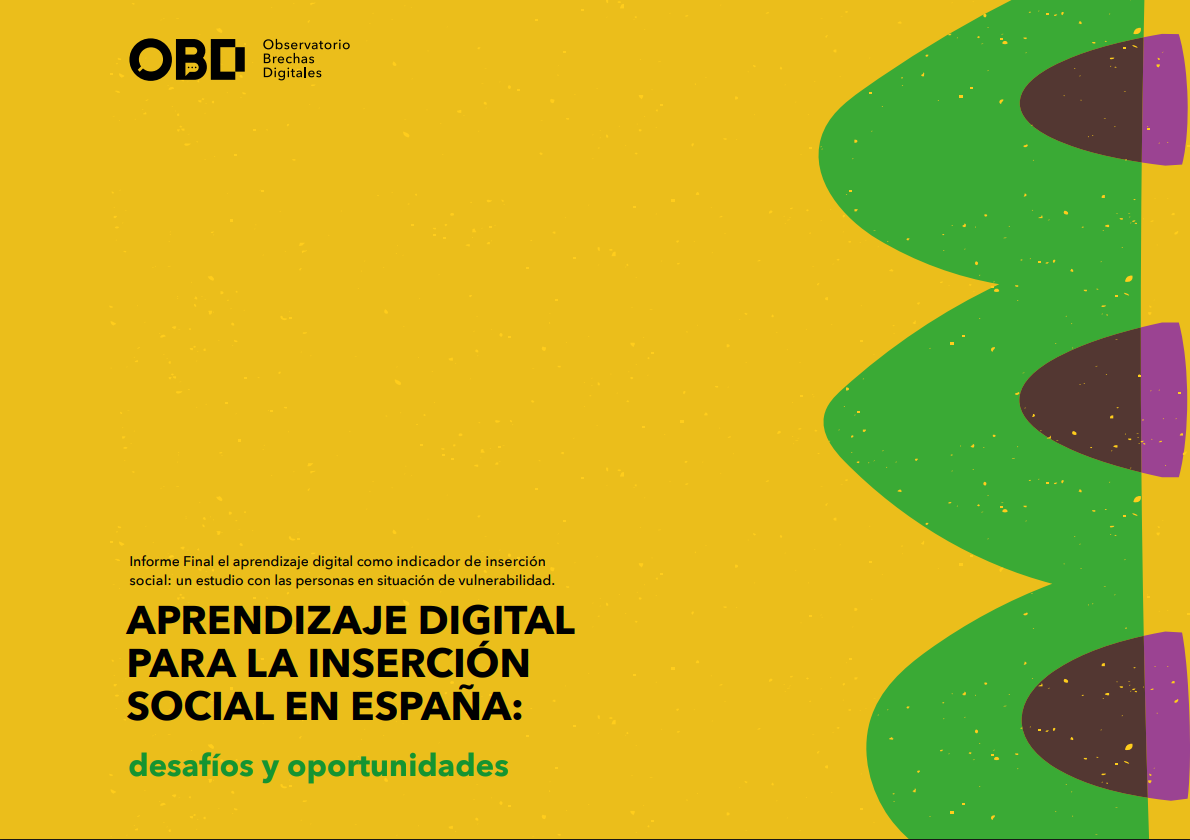 OBD Observatorio Brechas Digitales

Informe Final el aprendizaje digital como indicador de inserción social: un estudio con las personas en situación de vulnerabilidad.

APRENDIZAJE DIGITAL PARA LA INSERCIÓN SOCIAL EN ESPAÑA:

desafíos y oportunidades